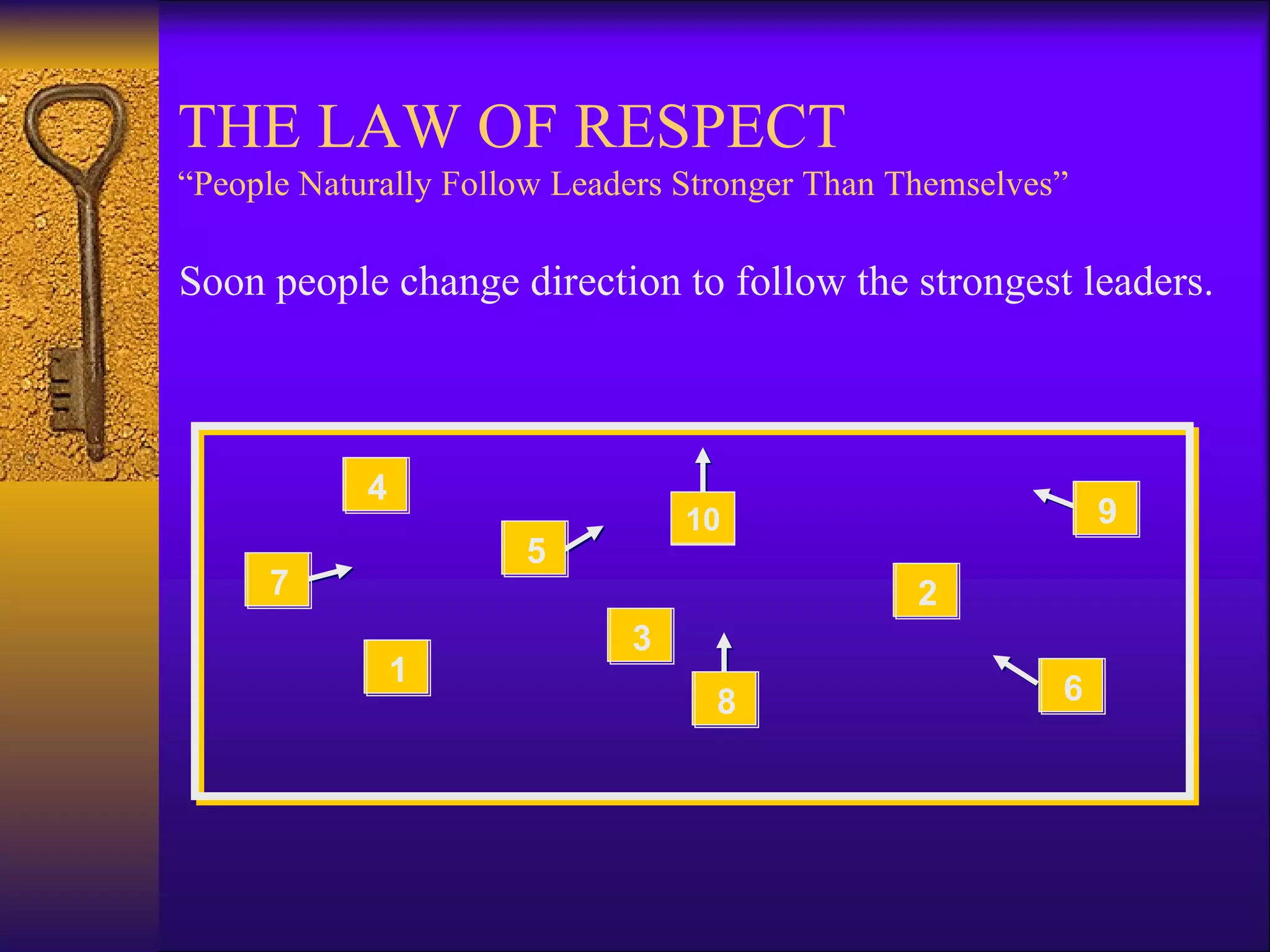 THE LAW OF RESPECT
“People Naturally Follow Leaders Stronger Than Themselves”

Soon people change direction to follow the strongest leaders.

4
10
9
5
7
2
3
1
8
6